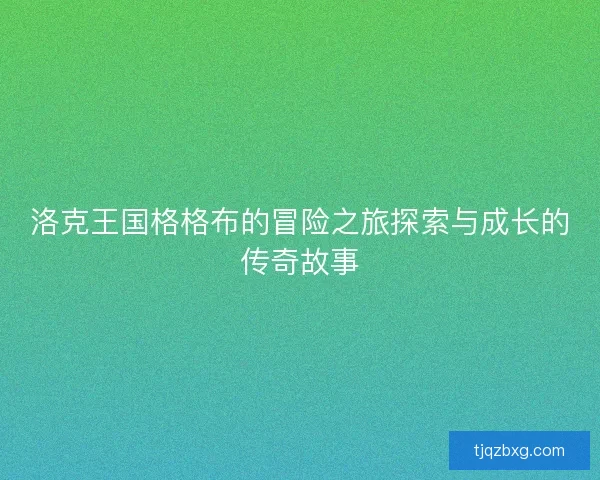 洛克王国格格布的冒险之旅探索与成长的传奇故事

tjqzbxg.com